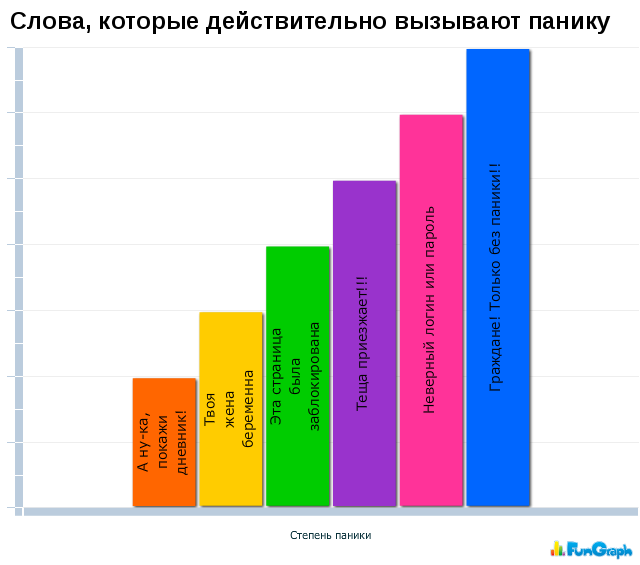 Слова, которые действительно вызывают панику

А ну-ка, покажи дневник!

Твоя жена беременна

Эта страница была заблокирована

Теща приезжает!!!

Неверный логин или пароль

Граждане! Только без паники!!

Степень паники

FunGraph